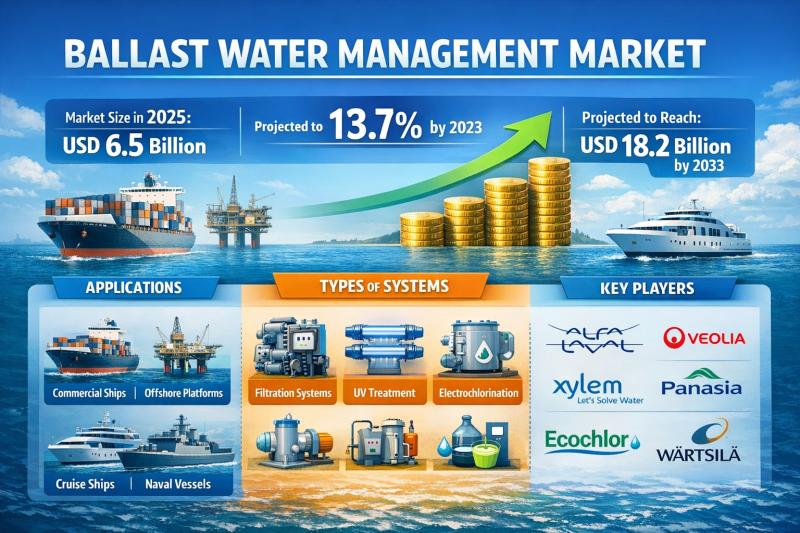 BALLAST WATER MANAGEMENT MARKET

Market Size in 2025:
USD 6.5 Billion

Projected to 13.7% by 2023

Projected to Reach:
USD 18.2 Billion
by 2033

APPLICATIONS

Commercial Ships | Offshore Platforms

Cruise Ships | Naval Vessels

TYPES OF SYSTEMS

Filtration Systems

UV Treatment

Electrochlorination

KEY PLAYERS

ALFA LAVAL

VEOLIA

xylem
Let's Solve Water

Panasia

Ecochlor

WÄRTSILÄ